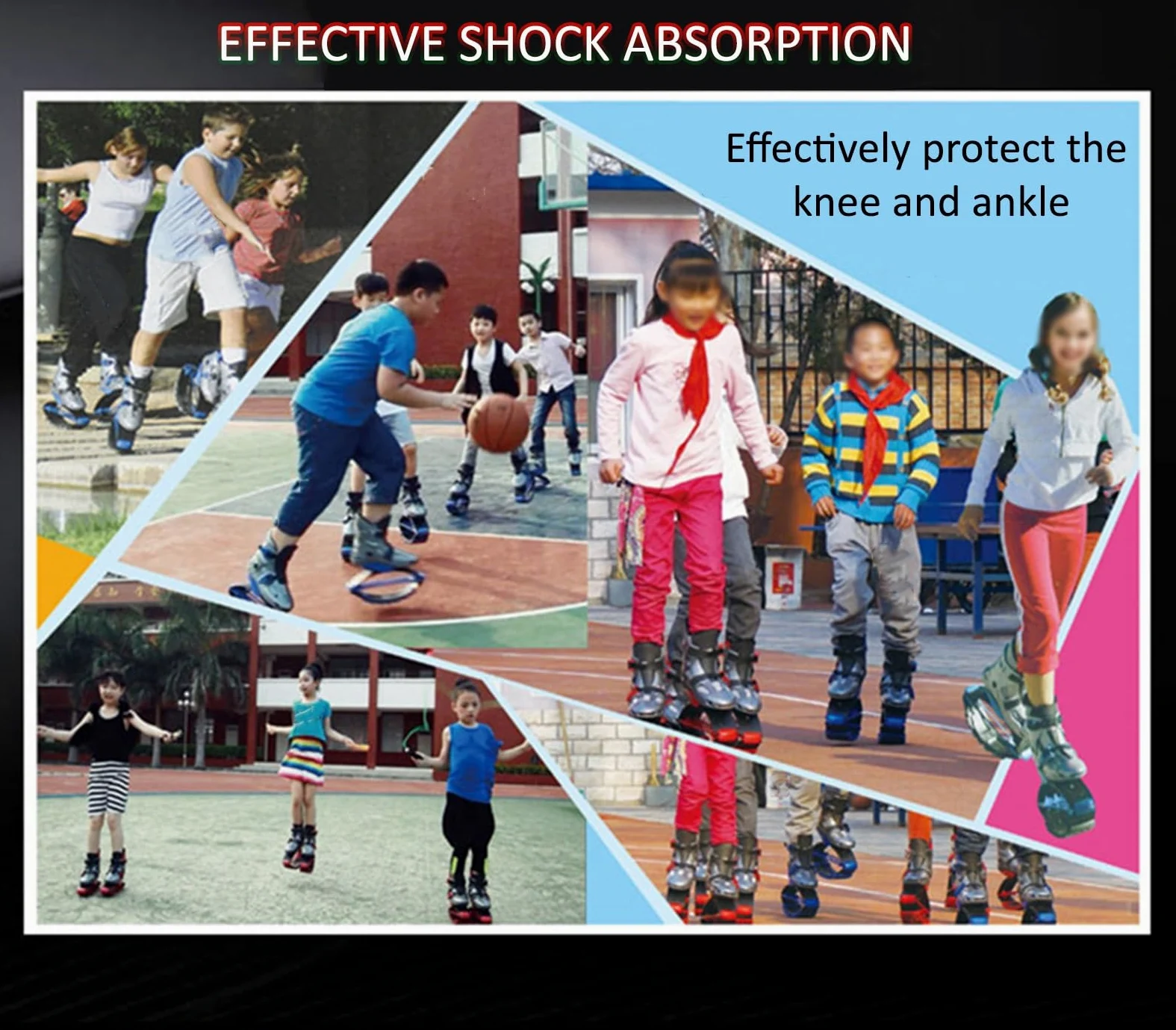 EFFECTIVE SHOCK ABSORPTION

Effectively protect the knee and ankle